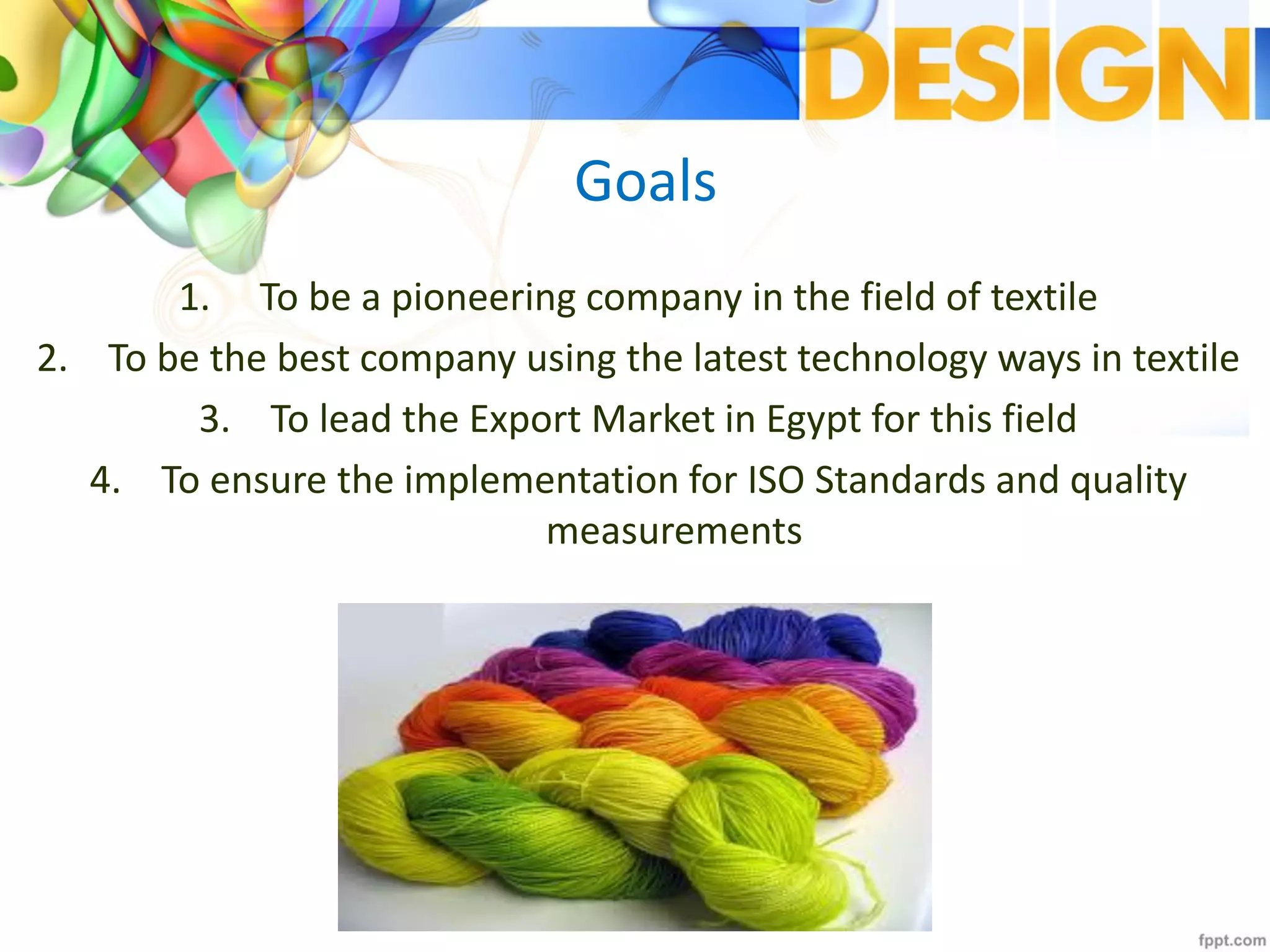 DESIGN

Goals

1. To be a pioneering company in the field of textile
2. To be the best company using the latest technology ways in textile
3. To lead the Export Market in Egypt for this field
4. To ensure the implementation for ISO Standards and quality measurements

fppt.com